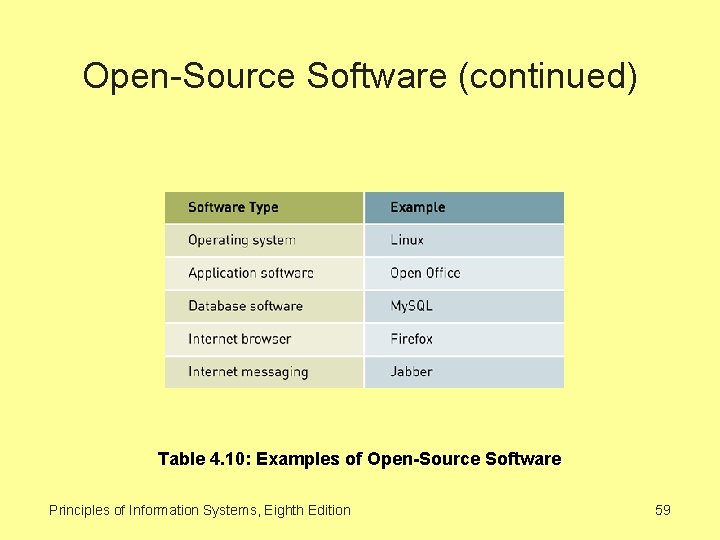 Open-Source Software (continued)

| Software Type | Example |
|---|---|
| Operating system | Linux |
| Application software | Open Office |
| Database software | MySQL |
| Internet browser | Firefox |
| Internet messaging | Jabber |

Table 4.10: Examples of Open-Source Software

Principles of Information Systems, Eighth Edition

59